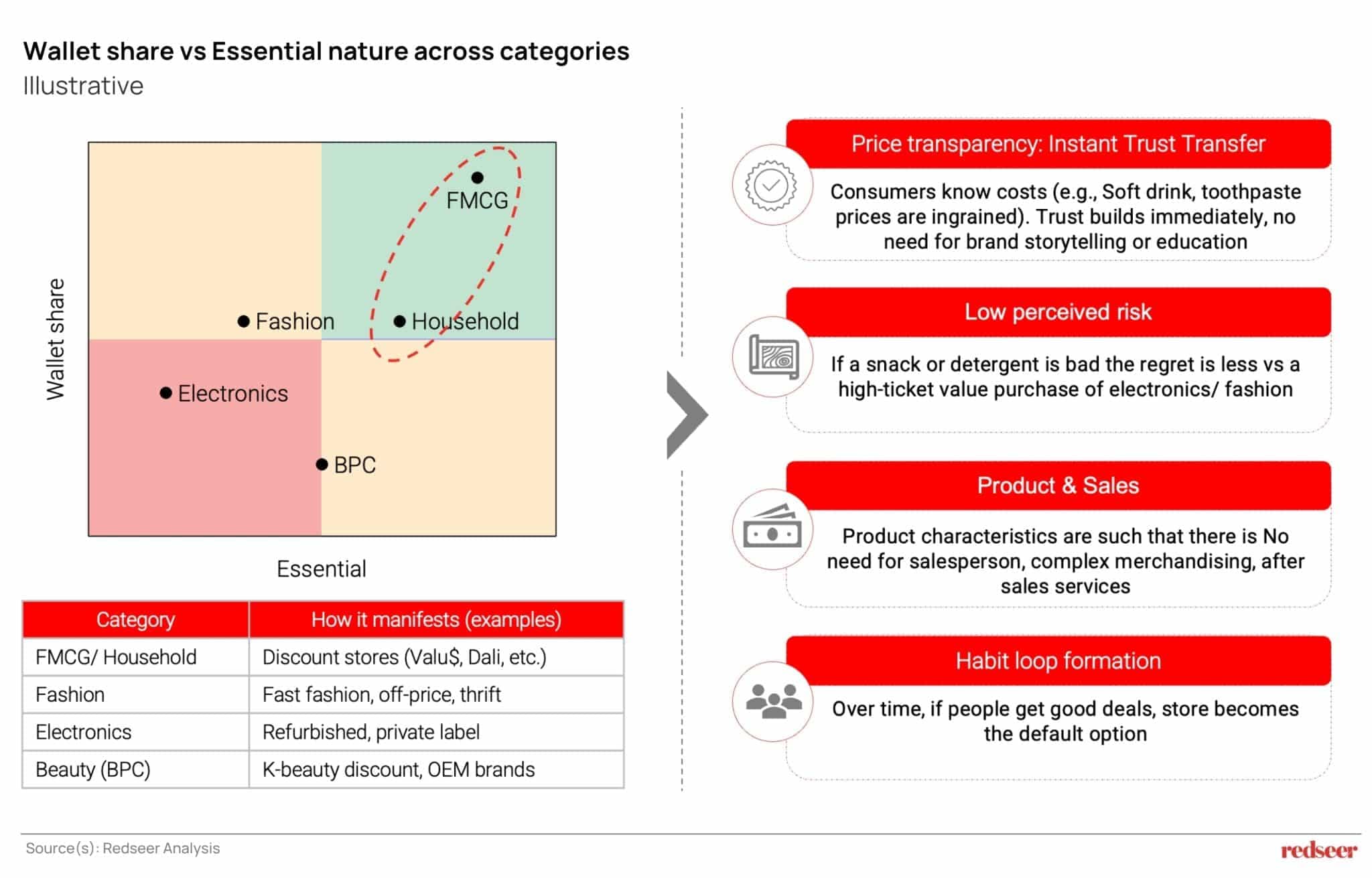 Wallet share vs Essential nature across categories
Illustrative

Wallet share

FMCG
Fashion
Household
Electronics
BPC

Essential

| Category | How it manifests (examples) |
|---|---|
| FMCG/ Household | Discount stores (Valu$, Dali, etc.) |
| Fashion | Fast fashion, off-price, thrift |
| Electronics | Refurbished, private label |
| Beauty (BPC) | K-beauty discount, OEM brands |

Price transparency: Instant Trust Transfer
Consumers know costs (e.g., Soft drink, toothpaste prices are ingrained). Trust builds immediately, no need for brand storytelling or education

Low perceived risk
If a snack or detergent is bad the regret is less vs a high-ticket value purchase of electronics/ fashion

Product & Sales
Product characteristics are such that there is No need for salesperson, complex merchandising, after sales services

Habit loop formation
Over time, if people get good deals, store becomes the default option

Source(s): Redseer Analysis
redseer